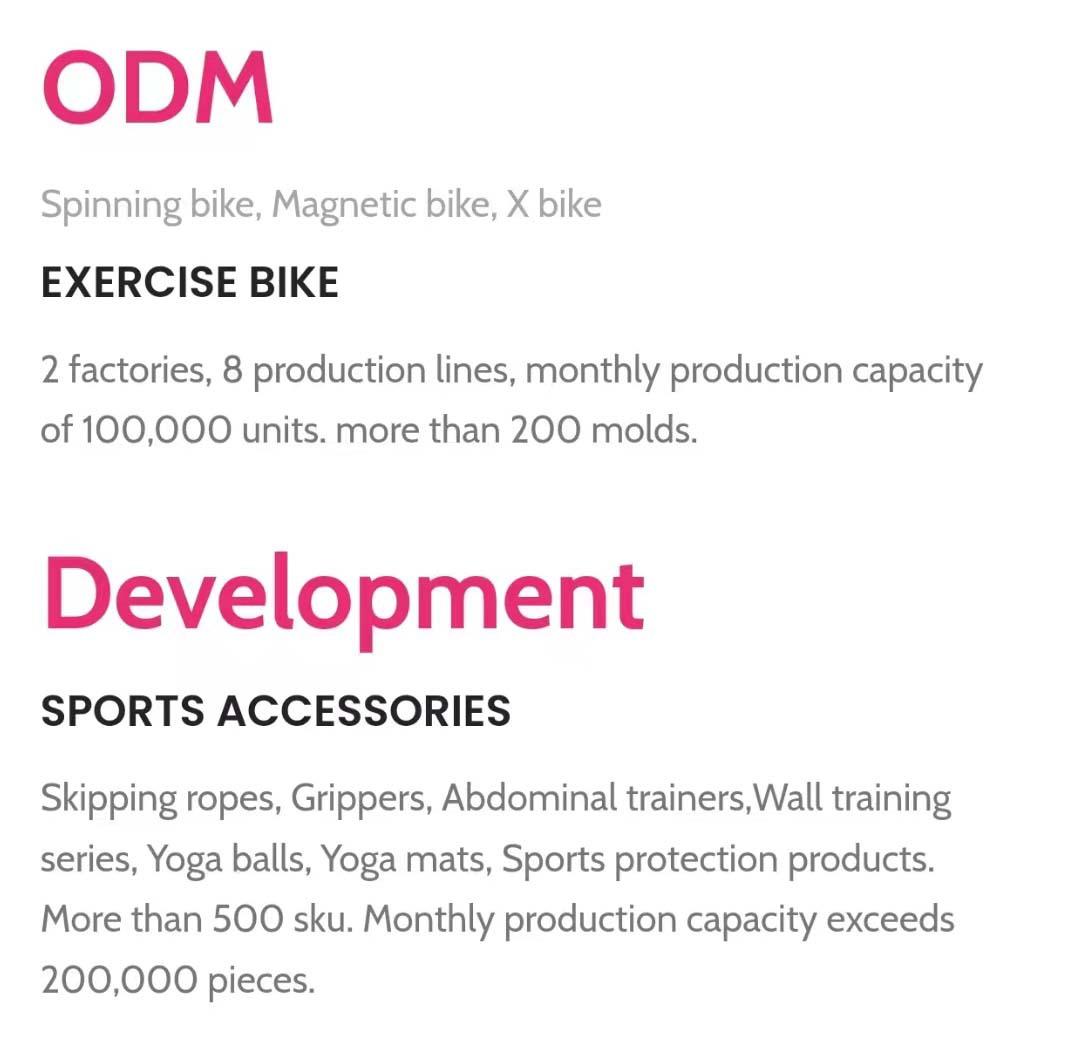 ODM

Spinning bike, Magnetic bike, X bike

EXERCISE BIKE

2 factories, 8 production lines, monthly production capacity of 100,000 units. more than 200 molds.

Development

SPORTS ACCESSORIES

Skipping ropes, Grippers, Abdominal trainers,Wall training series, Yoga balls, Yoga mats, Sports protection products. More than 500 sku. Monthly production capacity exceeds 200,000 pieces.